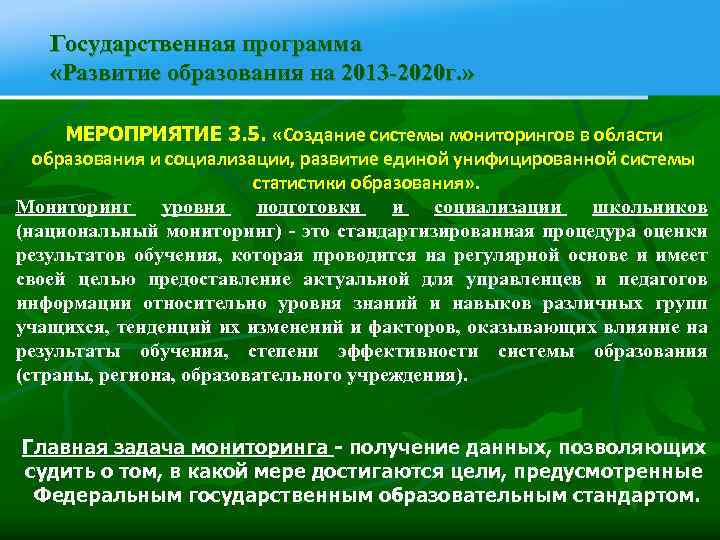 Государственная программа
«Развитие образования на 2013-2020г.»

МЕРОПРИЯТИЕ 3.5. «Создание системы мониторингов в области образования и социализации, развитие единой унифицированной системы статистики образования».

Мониторинг уровня подготовки и социализации школьников (национальный мониторинг) - это стандартизированная процедура оценки результатов обучения, которая проводится на регулярной основе и имеет своей целью предоставление актуальной для управленцев и педагогов информации относительно уровня знаний и навыков различных групп учащихся, тенденций их изменений и факторов, оказывающих влияние на результаты обучения, степени эффективности системы образования (страны, региона, образовательного учреждения).

Главная задача мониторинга - получение данных, позволяющих судить о том, в какой мере достигаются цели, предусмотренные Федеральным государственным образовательным стандартом.